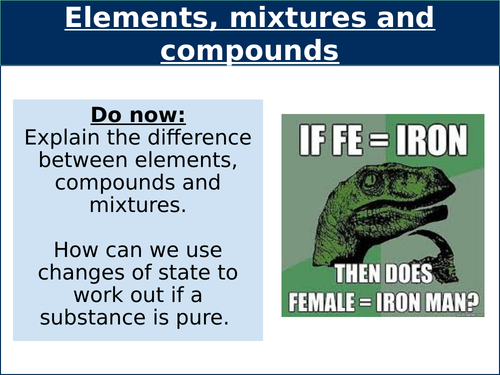 Elements, mixtures and compounds

Do now:
Explain the difference between elements, compounds and mixtures.

How can we use changes of state to work out if a substance is pure.

IF FE = IRON

THEN DOES FEMALE = IRON MAN?